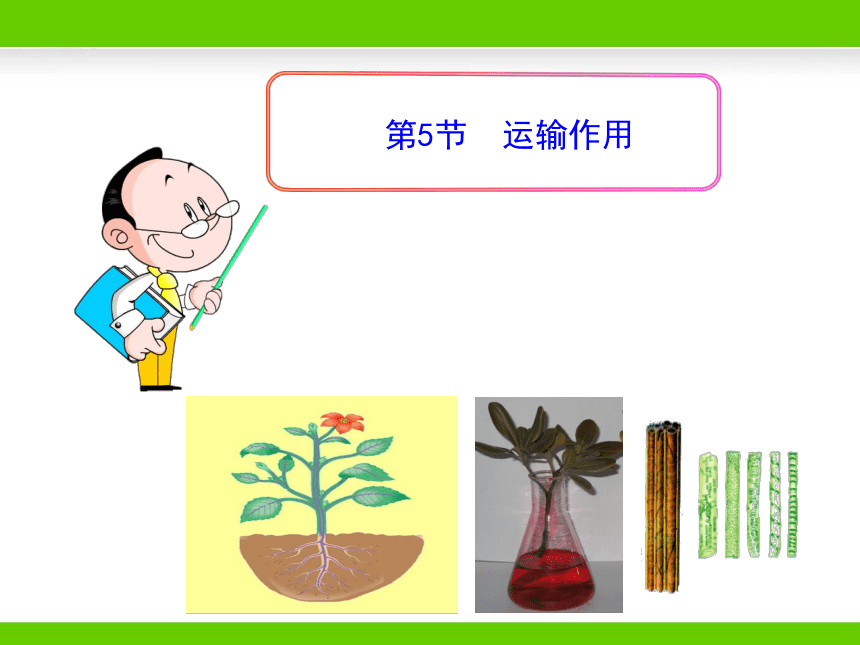 第5节　运输作用